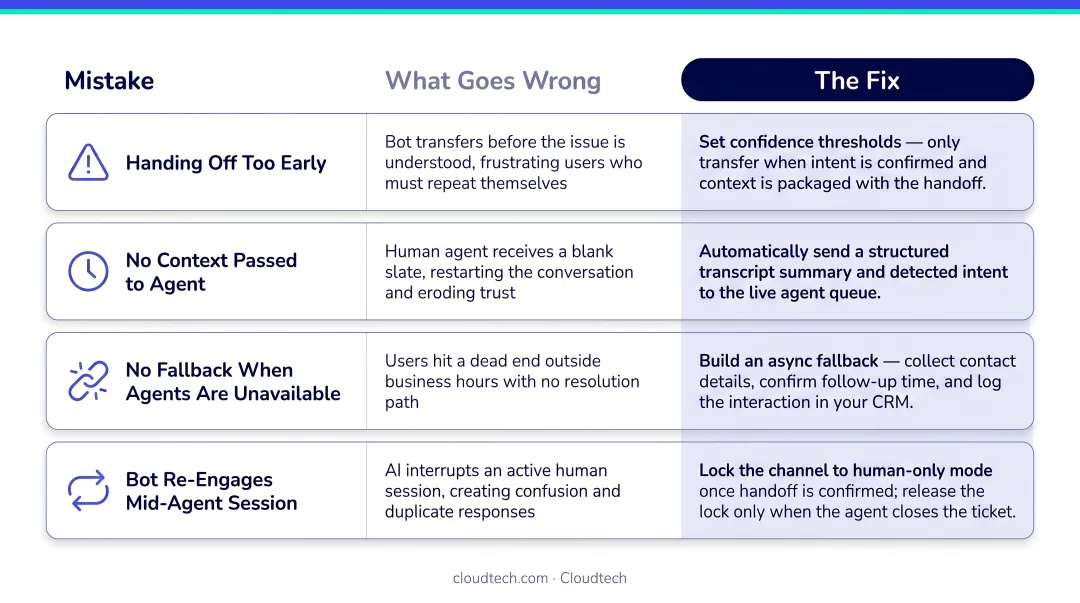 | Mistake | What Goes Wrong | The Fix |
|---|---|---|
| Handing Off Too Early | Bot transfers before the issue is understood, frustrating users who must repeat themselves | Set confidence thresholds — only transfer when intent is confirmed and context is packaged with the handoff. |
| No Context Passed to Agent | Human agent receives a blank slate, restarting the conversation and eroding trust | Automatically send a structured transcript summary and detected intent to the live agent queue. |
| No Fallback When Agents Are Unavailable | Users hit a dead end outside business hours with no resolution path | Build an async fallback — collect contact details, confirm follow-up time, and log the interaction in your CRM. |
| Bot Re-Engages Mid-Agent Session | AI interrupts an active human session, creating confusion and duplicate responses | Lock the channel to human-only mode once handoff is confirmed; release the lock only when the agent closes the ticket. |

cloudtech.com · Cloudtech